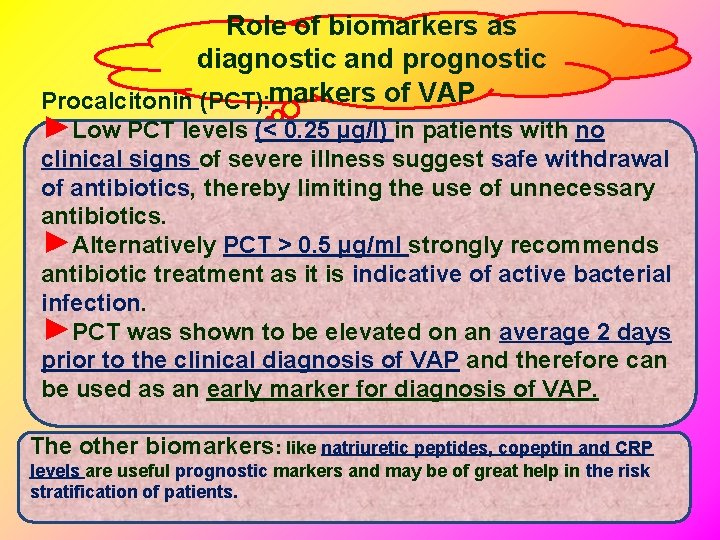 Role of biomarkers as diagnostic and prognostic markers of VAP

Procalcitonin (PCT):

►Low PCT levels (< 0.25 μg/l) in patients with no clinical signs of severe illness suggest safe withdrawal of antibiotics, thereby limiting the use of unnecessary antibiotics.

►Alternatively PCT > 0.5 μg/ml strongly recommends antibiotic treatment as it is indicative of active bacterial infection.

►PCT was shown to be elevated on an average 2 days prior to the clinical diagnosis of VAP and therefore can be used as an early marker for diagnosis of VAP.

The other biomarkers: like natriuretic peptides, copeptin and CRP levels are useful prognostic markers and may be of great help in the risk stratification of patients.